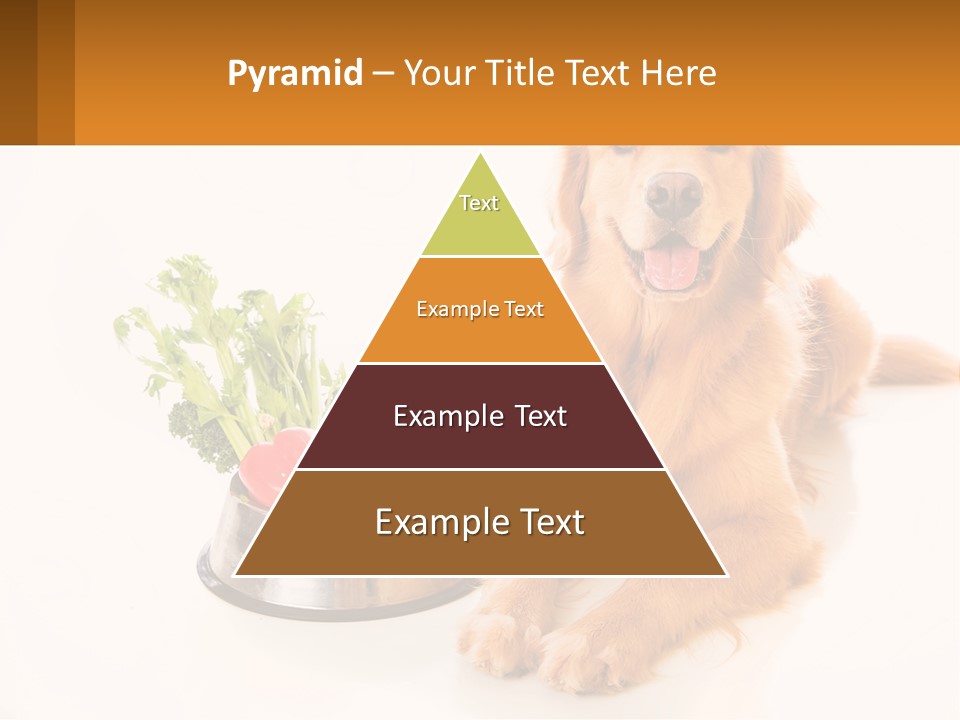 Pyramid – Your Title Text Here

Text

Example Text

Example Text

Example Text